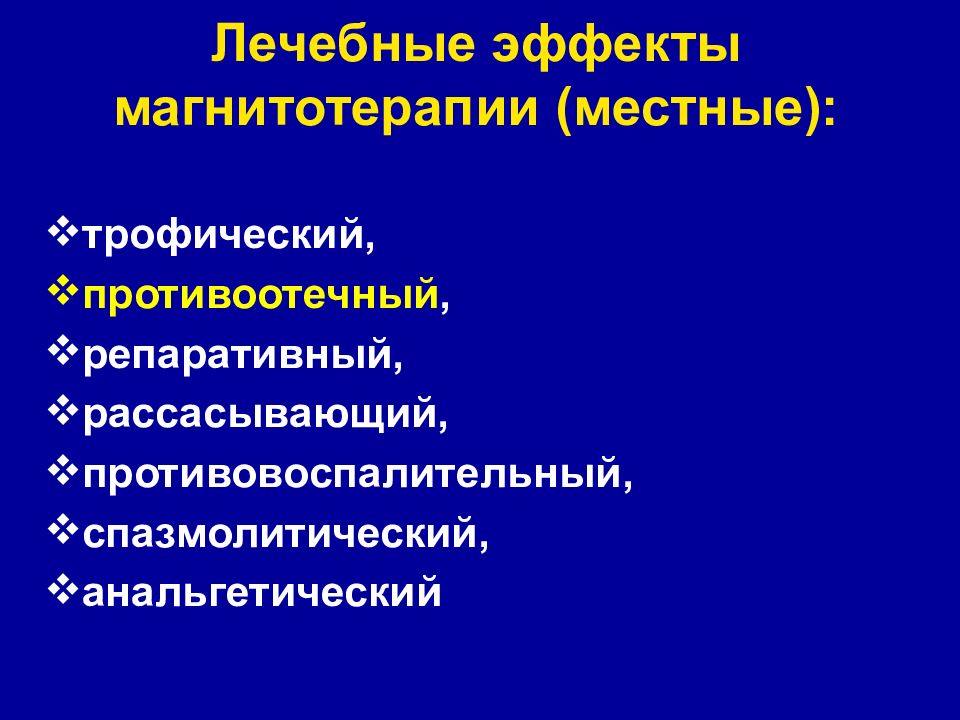 Лечебные эффекты магнитотерапии (местные):

❖трофический,
❖противоотечный,
❖репаративный,
❖рассасывающий,
❖противовоспалительный,
❖спазмолитический,
❖анальгетический